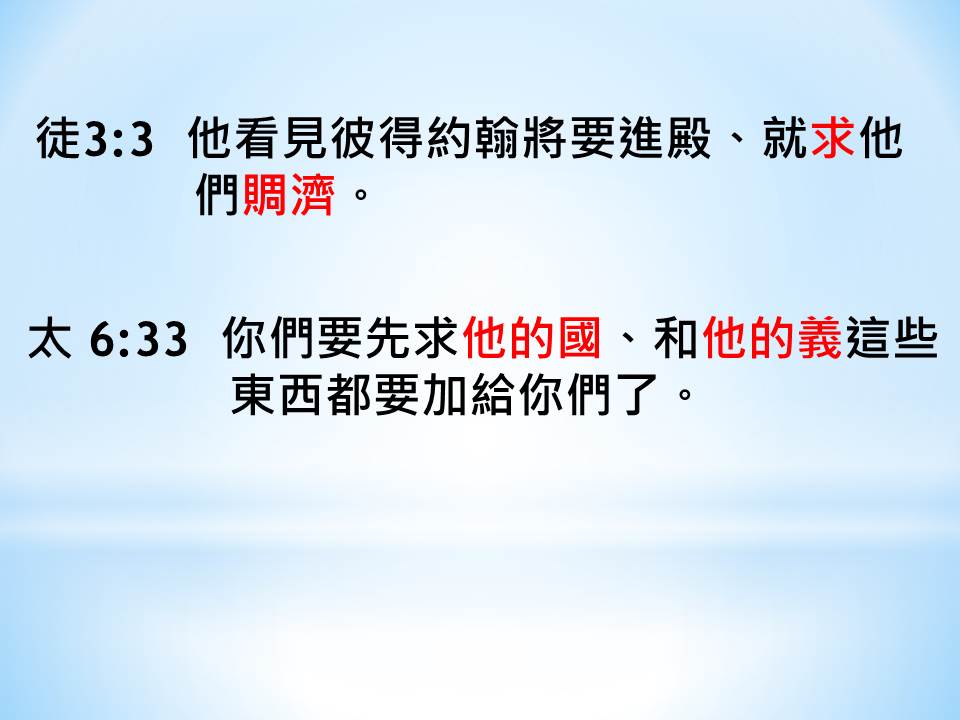 徒3:3 他看見彼得約翰將要進殿、就求他們賙濟。

太 6:33 你們要先求他的國、和他的義這些東西都要加給你們了。